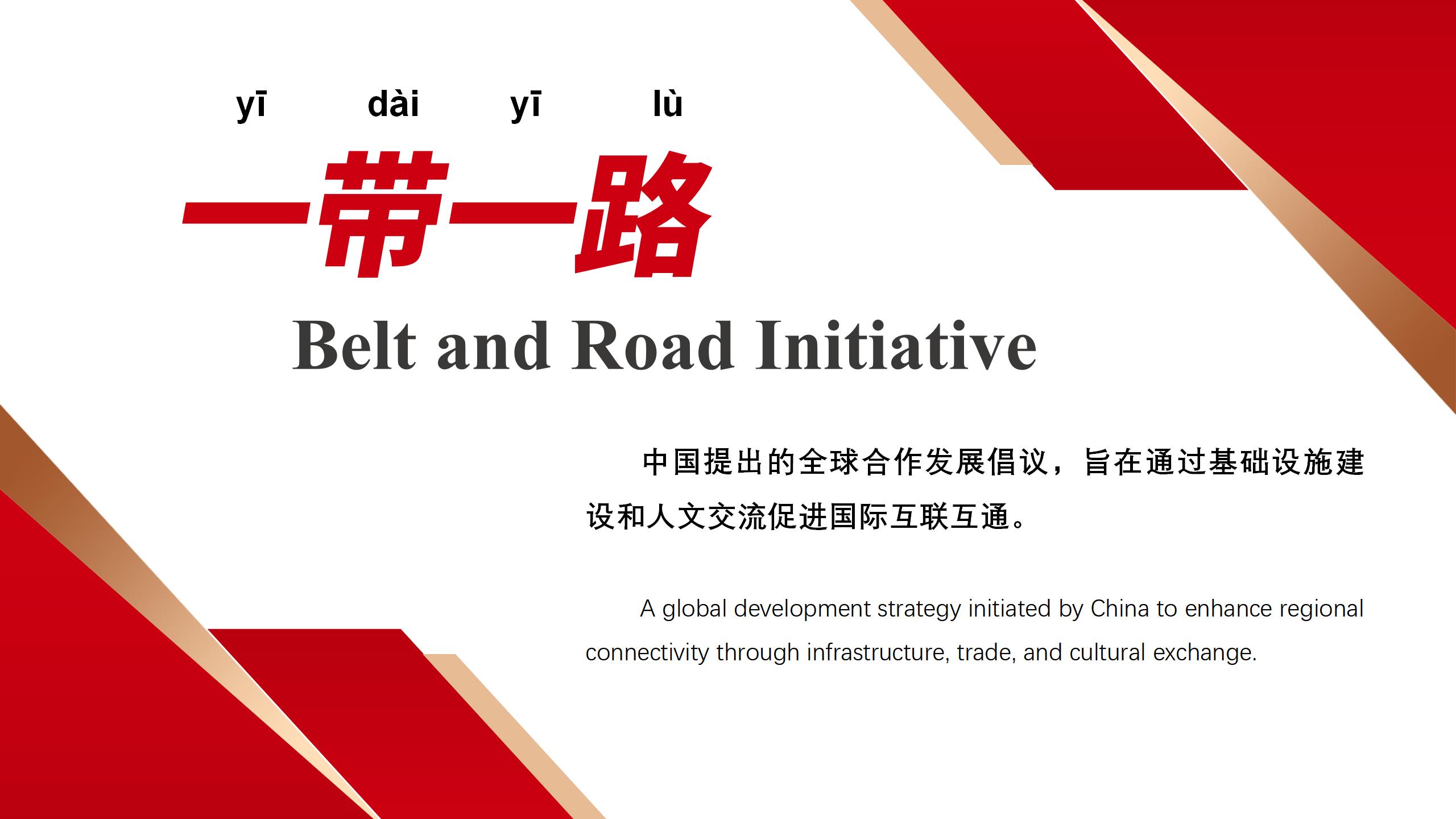 yī dài yī lù

一带一路

Belt and Road Initiative

中国提出的全球合作发展倡议，旨在通过基础设施建设和人文交流促进国际互联互通。

A global development strategy initiated by China to enhance regional connectivity through infrastructure, trade, and cultural exchange.